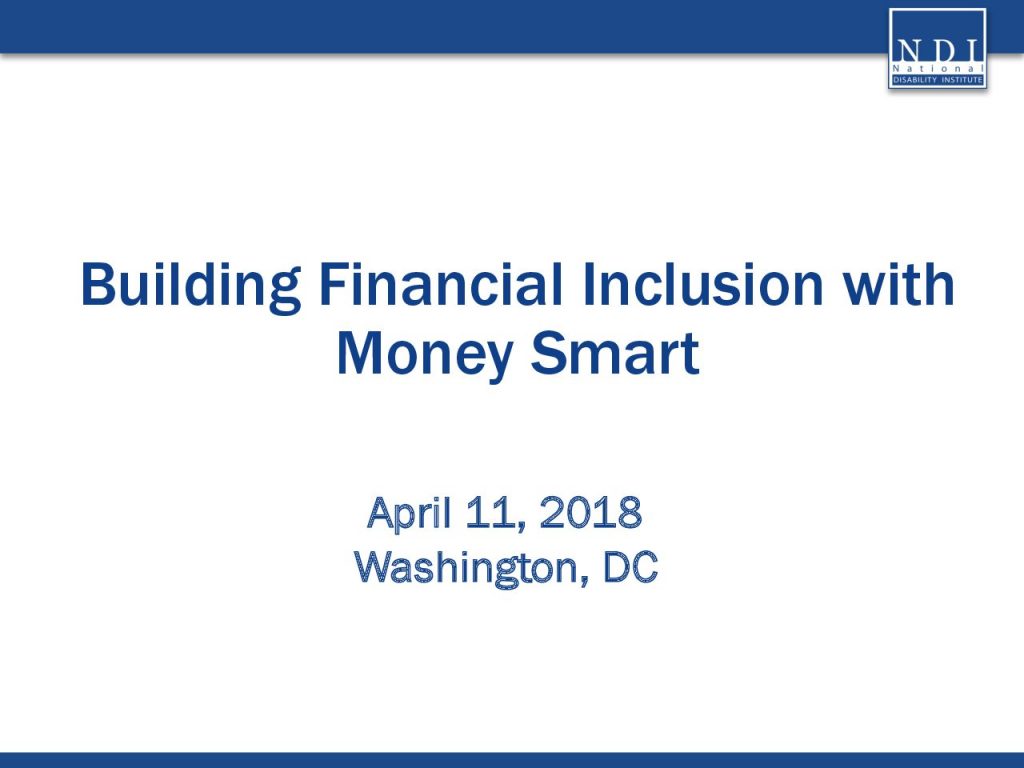 NDI
National
DISABILITY INSTITUTE

Building Financial Inclusion with Money Smart

April 11, 2018
Washington, DC